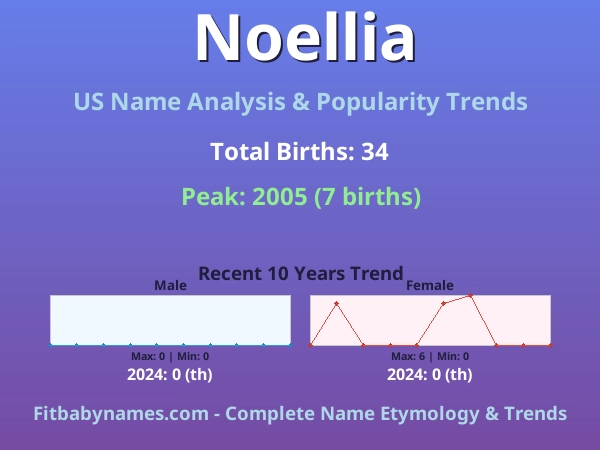 Noellia

US Name Analysis & Popularity Trends

Total Births: 34

Peak: 2005 (7 births)

Recent 10 Years Trend

Male

Max: 0 | Min: 0

2024: 0 (th)

Female

Max: 6 | Min: 0

2024: 0 (th)

Fitbabynames.com - Complete Name Etymology & Trends